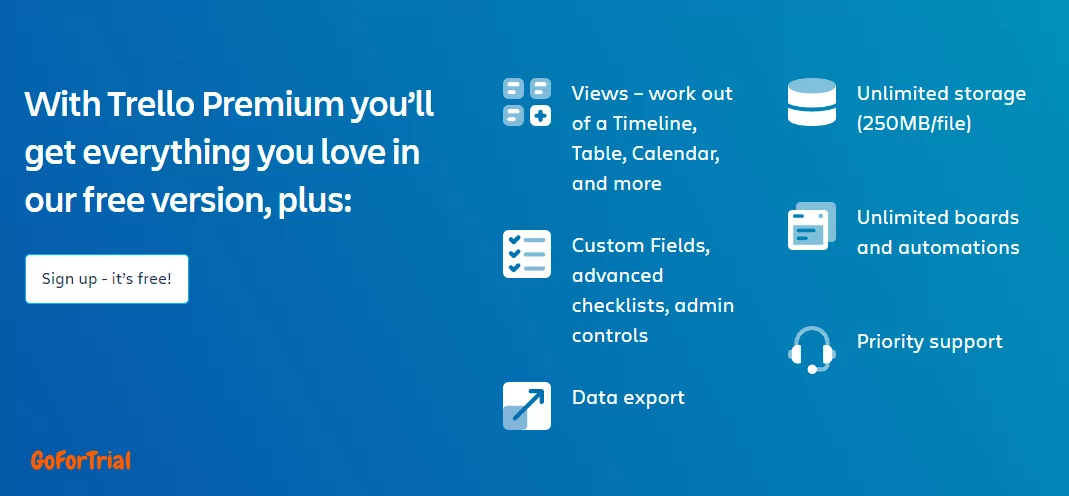 With Trello Premium you'll get everything you love in our free version, plus:

Sign up - it's free!

Views – work out of a Timeline, Table, Calendar, and more

Custom Fields, advanced checklists, admin controls

Data export

Unlimited storage (250MB/file)

Unlimited boards and automations

Priority support

GoForTrial